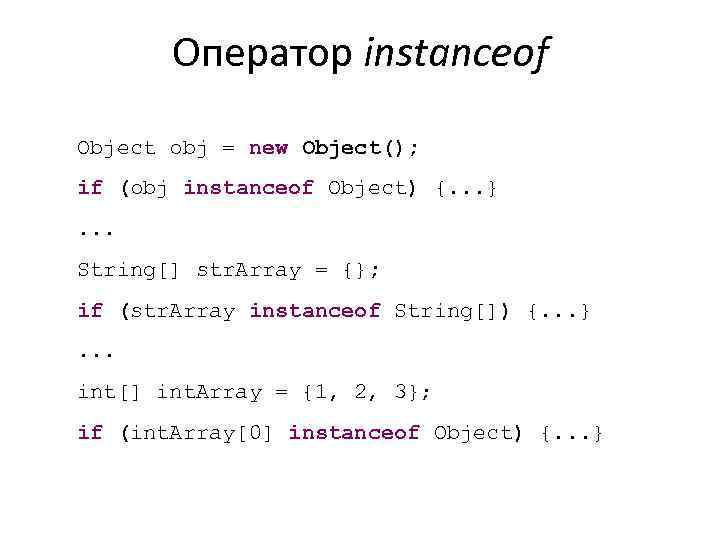 Оператор instanceof

Object obj = new Object();
if (obj instanceof Object) {...}
...
String[] strArray = {};
if (strArray instanceof String[]) {...}
...
int[] intArray = {1, 2, 3};
if (intArray[0] instanceof Object) {...}